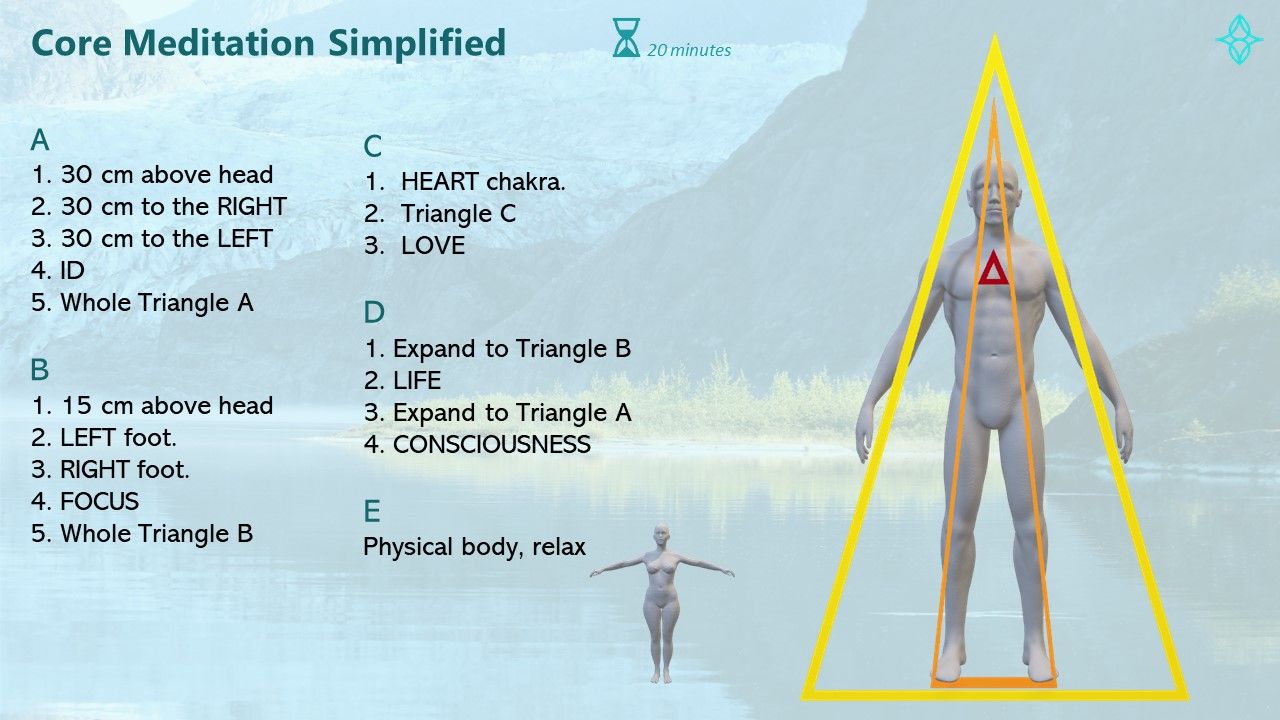 Core Meditation Simplified

20 minutes

A
1. 30 cm above head
2. 30 cm to the RIGHT
3. 30 cm to the LEFT
4. ID
5. Whole Triangle A

B
1. 15 cm above head
2. LEFT foot.
3. RIGHT foot.
4. FOCUS
5. Whole Triangle B

C
1. HEART chakra.
2. Triangle C
3. LOVE

D
1. Expand to Triangle B
2. LIFE
3. Expand to Triangle A
4. CONSCIOUSNESS

E
Physical body, relax